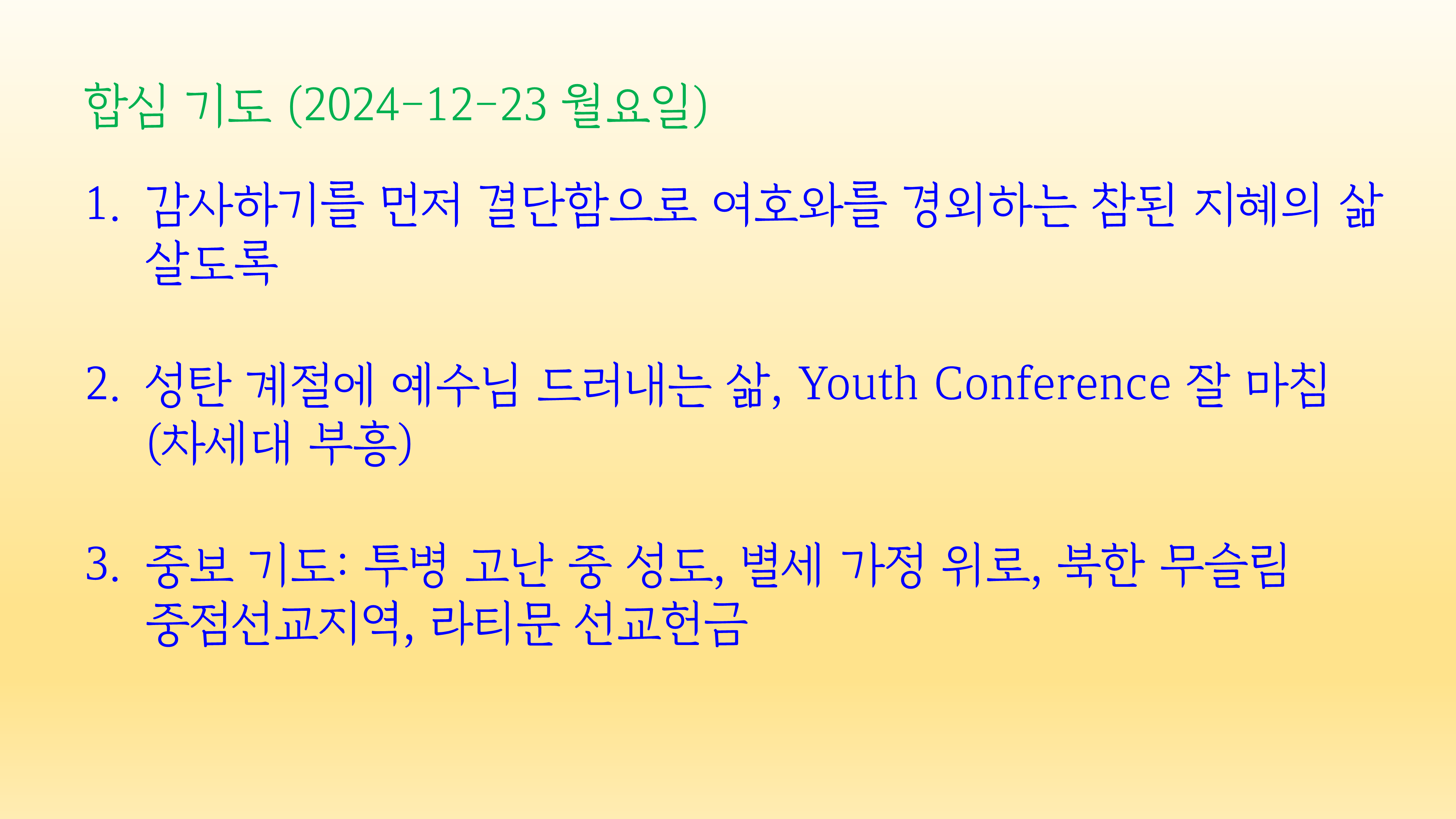 합심 기도 (2024-12-23 월요일)

1. 감사하기를 먼저 결단함으로 여호와를 경외하는 참된 지혜의 삶 살도록

2. 성탄 계절에 예수님 드러내는 삶, Youth Conference 잘 마침 (차세대 부흥)

3. 중보 기도: 투병 고난 중 성도, 별세 가정 위로, 북한 무슬림 중점선교지역, 라티문 선교헌금